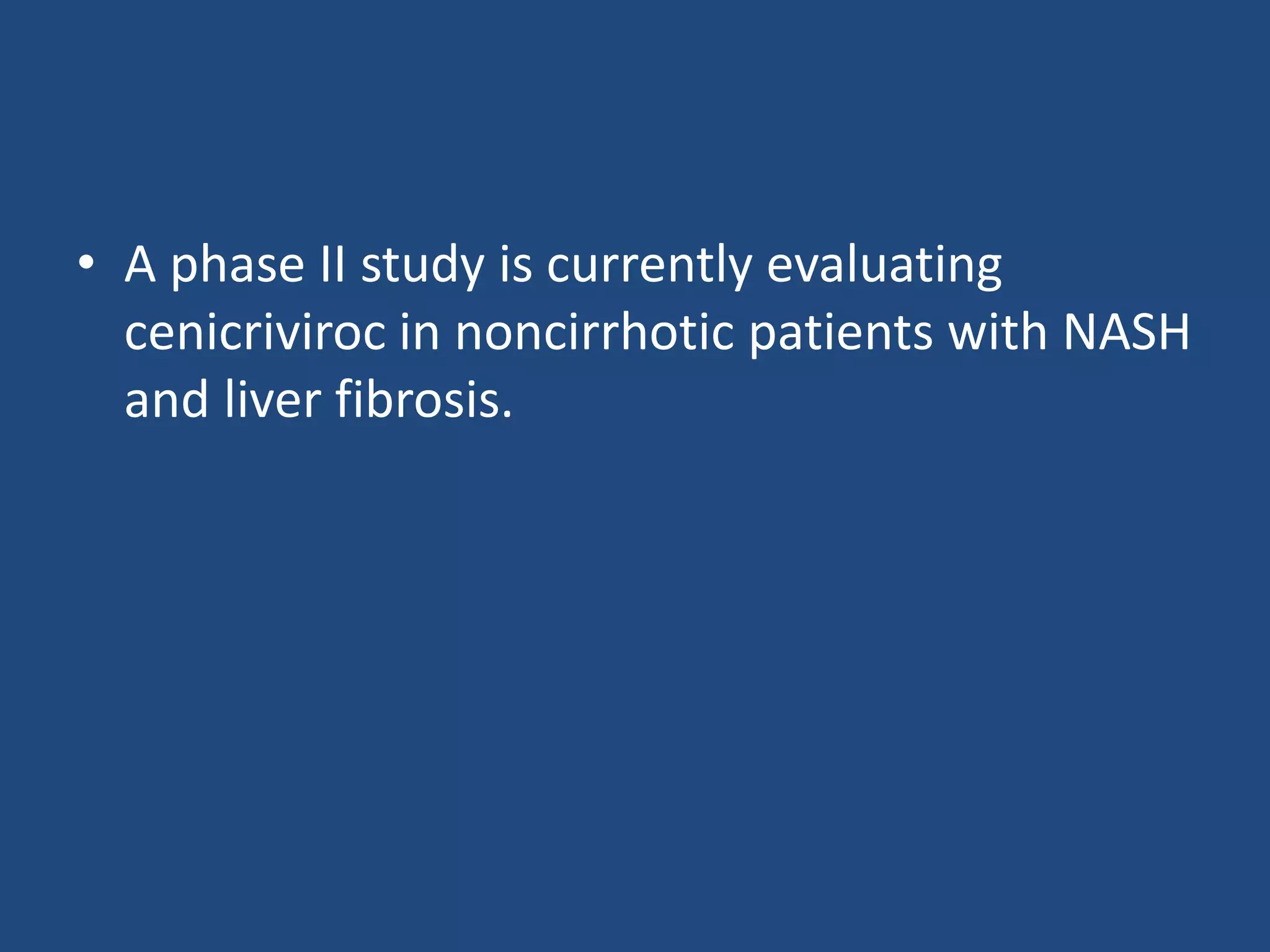 • A phase II study is currently evaluating cenicriviroc in noncirrhotic patients with NASH and liver fibrosis.